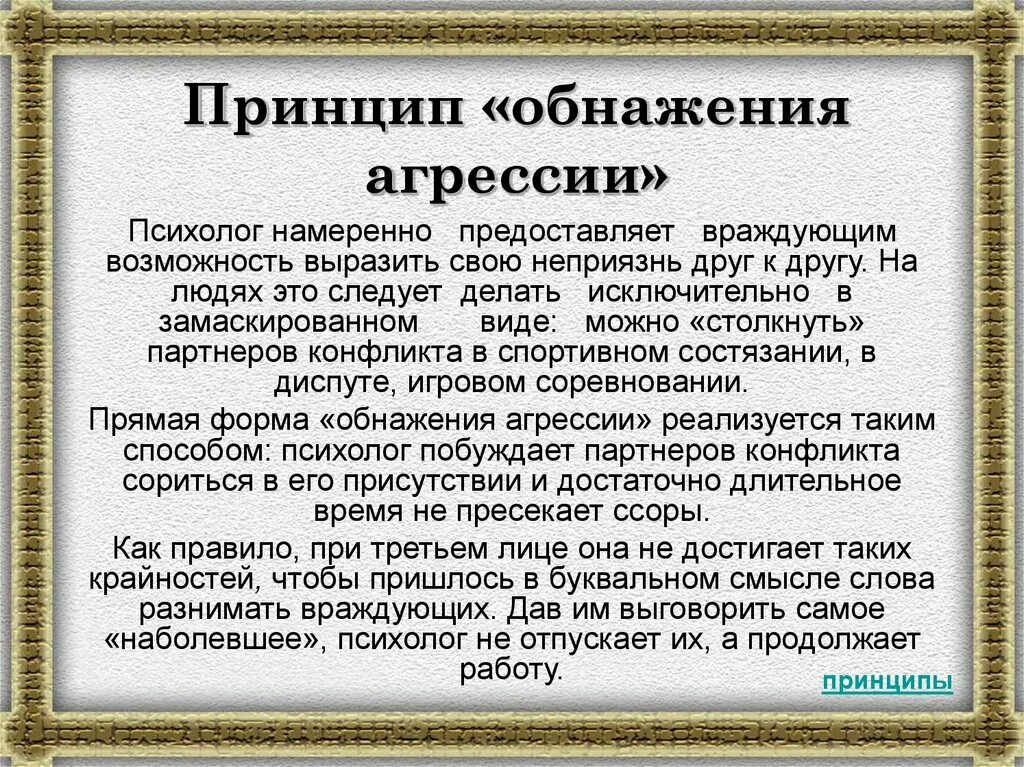 Принцип «обнажения агрессии»

Психолог намеренно предоставляет враждующим возможность выразить свою неприязнь друг к другу. На людях это следует делать исключительно в замаскированном виде: можно «столкнуть» партнеров конфликта в спортивном состязании, в диспуте, игровом соревновании.

Прямая форма «обнажения агрессии» реализуется таким способом: психолог побуждает партнеров конфликта сориться в его присутствии и достаточно длительное время не пресекает ссоры.

Как правило, при третьем лице она не достигает таких крайностей, чтобы пришлось в буквальном смысле слова разнимать враждующих. Дав им выговорить самое «наболевшее», психолог не отпускает их, а продолжает работу.

принципы